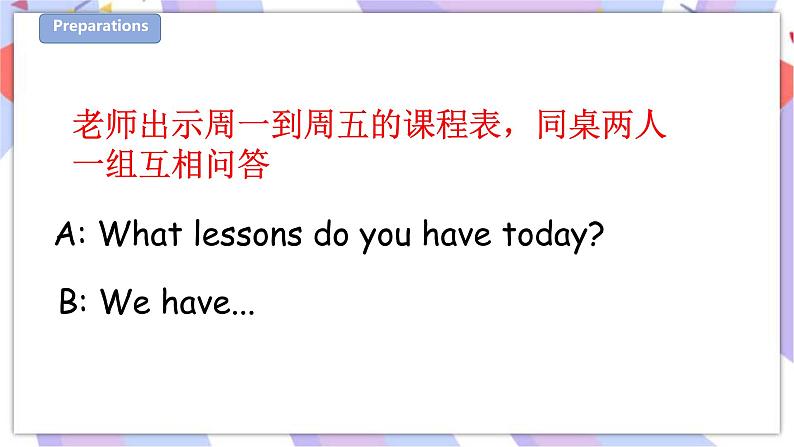 Preparations

老师出示周一到周五的课程表，同桌两人一组互相问答

A: What lessons do you have today?

B: We have...